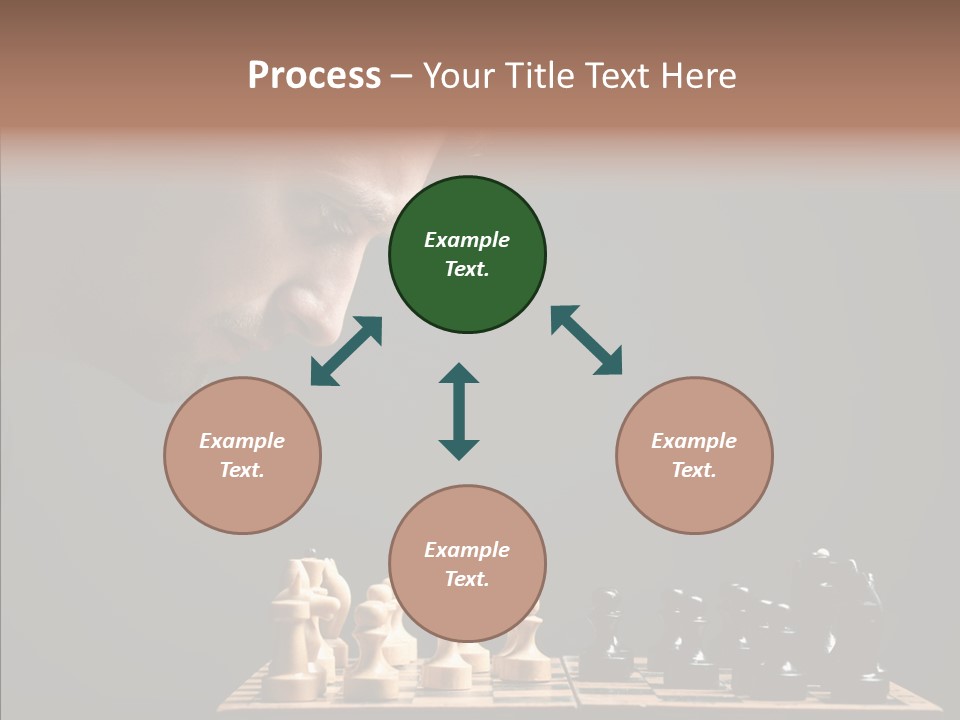 Process – Your Title Text Here

Example Text.

Example Text.

Example Text.

Example Text.